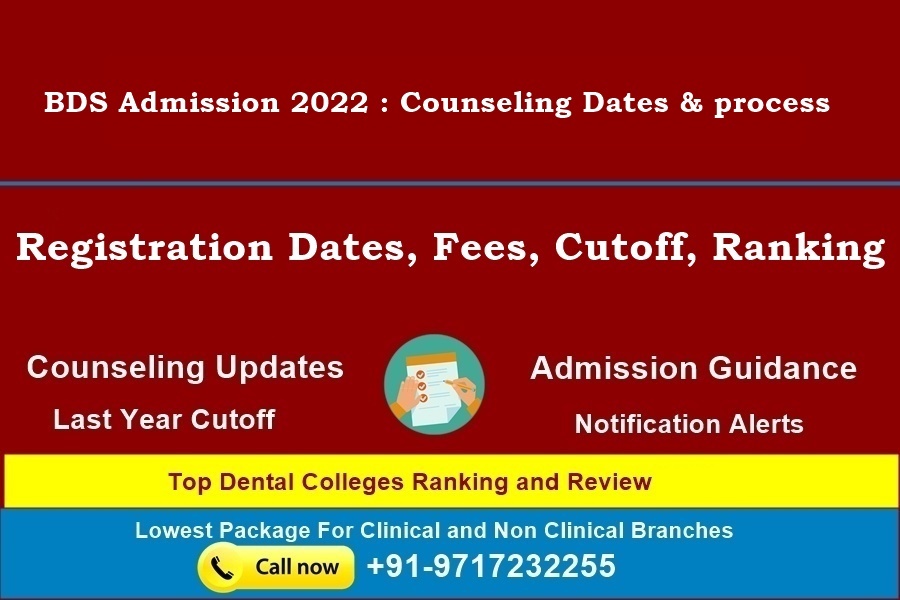 BDS Admission 2022 : Counseling Dates & process

Registration Dates, Fees, Cutoff, Ranking

Counseling Updates

Last Year Cutoff

Admission Guidance

Notification Alerts

Top Dental Colleges Ranking and Review

Lowest Package For Clinical and Non Clinical Branches

Call now +91-9717232255